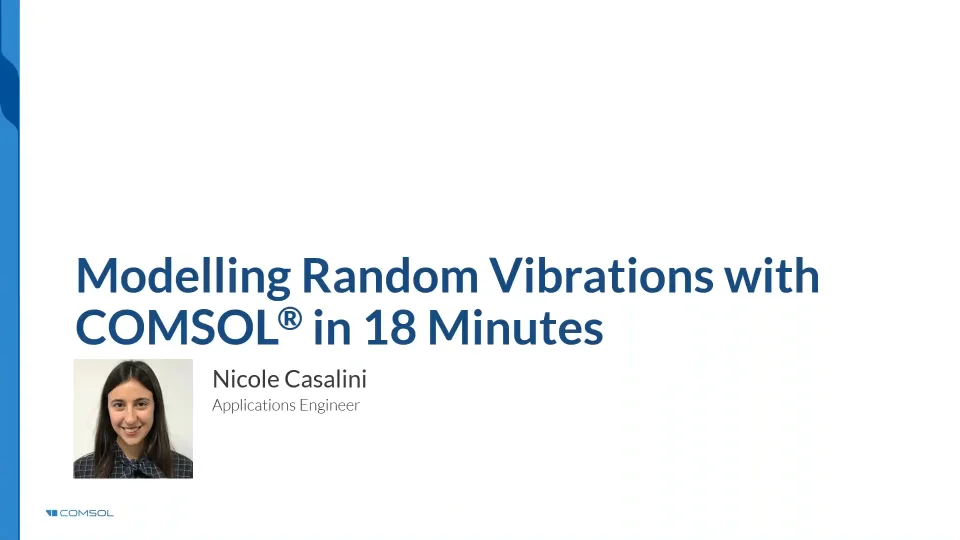 Modelling Random Vibrations with COMSOL® in 18 Minutes

Nicole Casalini
Applications Engineer

COMSOL